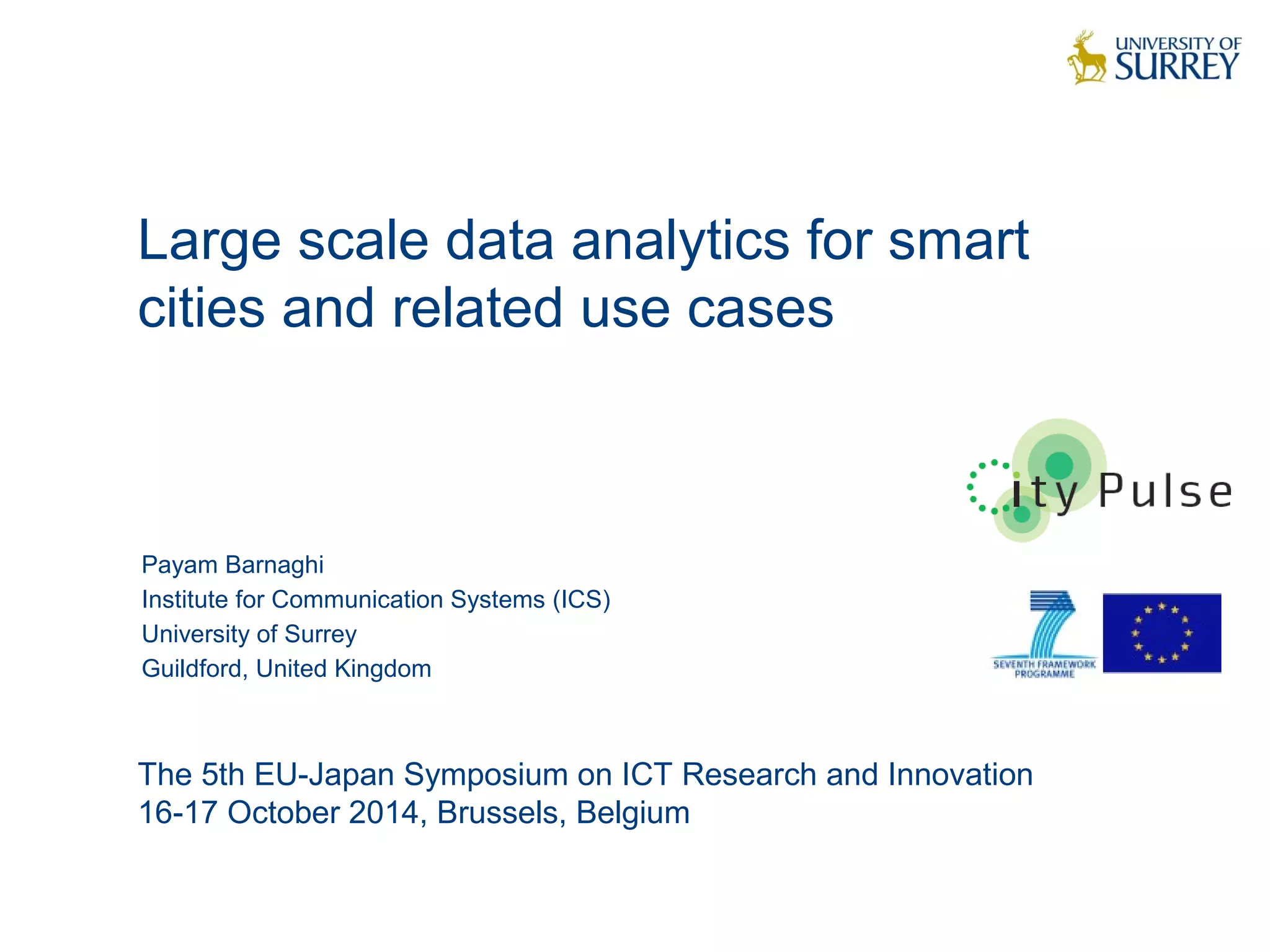 UNIVERSITY OF SURREY

Large scale data analytics for smart cities and related use cases

ity Pulse

Payam Barnaghi
Institute for Communication Systems (ICS)
University of Surrey
Guildford, United Kingdom

SEVENTH FRAMEWORK PROGRAMME

The 5th EU-Japan Symposium on ICT Research and Innovation
16-17 October 2014, Brussels, Belgium